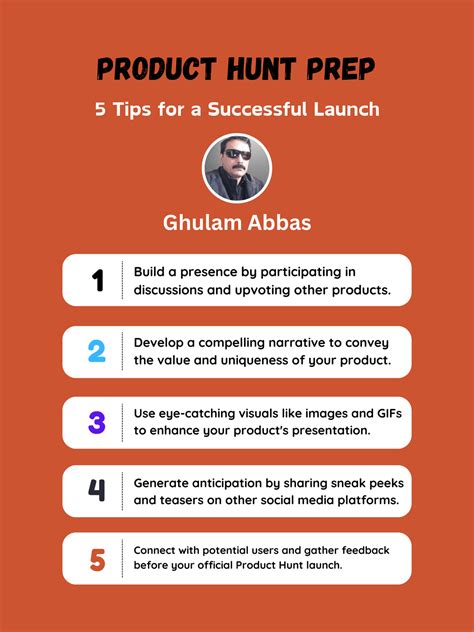 PRODUCT HUNT PREP

5 Tips for a Successful Launch

Ghulam Abbas

1 Build a presence by participating in discussions and upvoting other products.

2 Develop a compelling narrative to convey the value and uniqueness of your product.

3 Use eye-catching visuals like images and GIFs to enhance your product's presentation.

4 Generate anticipation by sharing sneak peeks and teasers on other social media platforms.

5 Connect with potential users and gather feedback before your official Product Hunt launch.